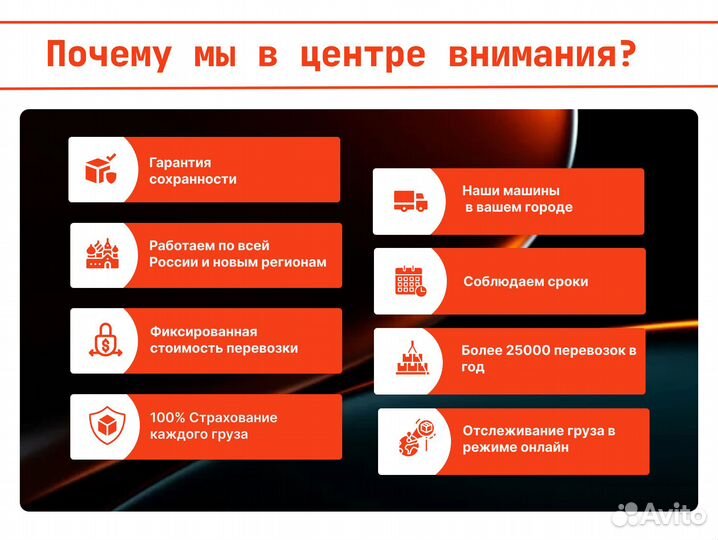 Почему мы в центре внимания?

Гарантия сохранности

Работаем по всей России и новым регионам

Фиксированная стоимость перевозки

100% Страхование каждого груза

Наши машины в вашем городе

Соблюдаем сроки

Более 25000 перевозок в год

Отслеживание груза в режиме онлайн

Avito